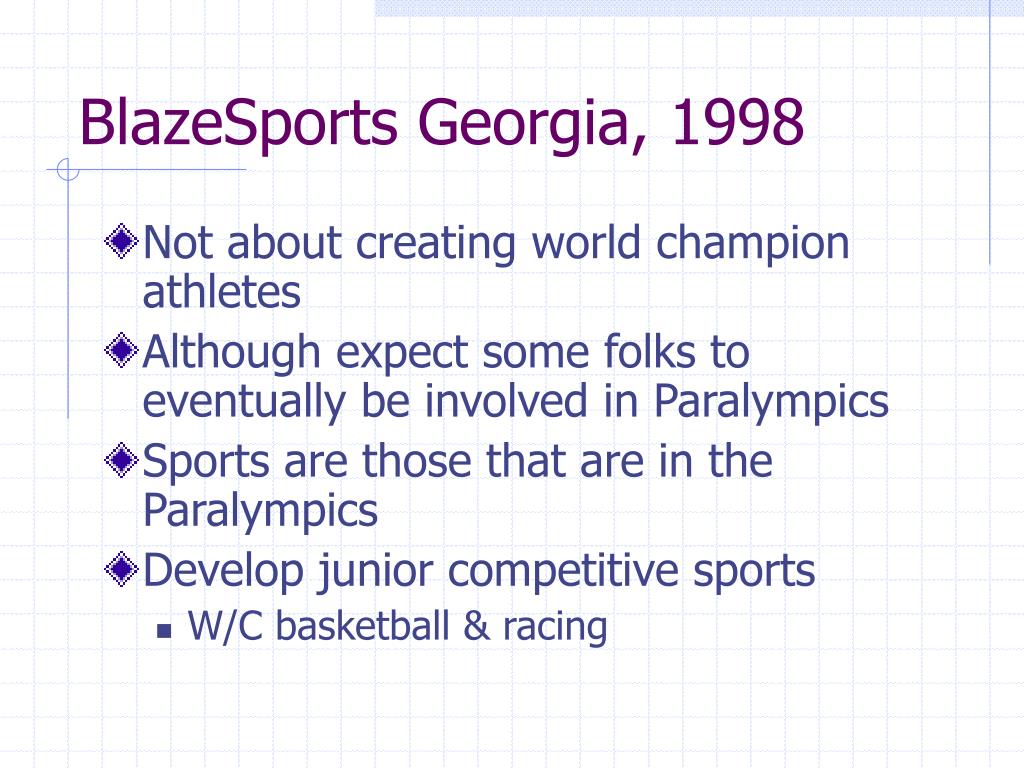 BlazeSports Georgia, 1998

Not about creating world champion athletes

Although expect some folks to eventually be involved in Paralympics

Sports are those that are in the Paralympics

Develop junior competitive sports

W/C basketball & racing